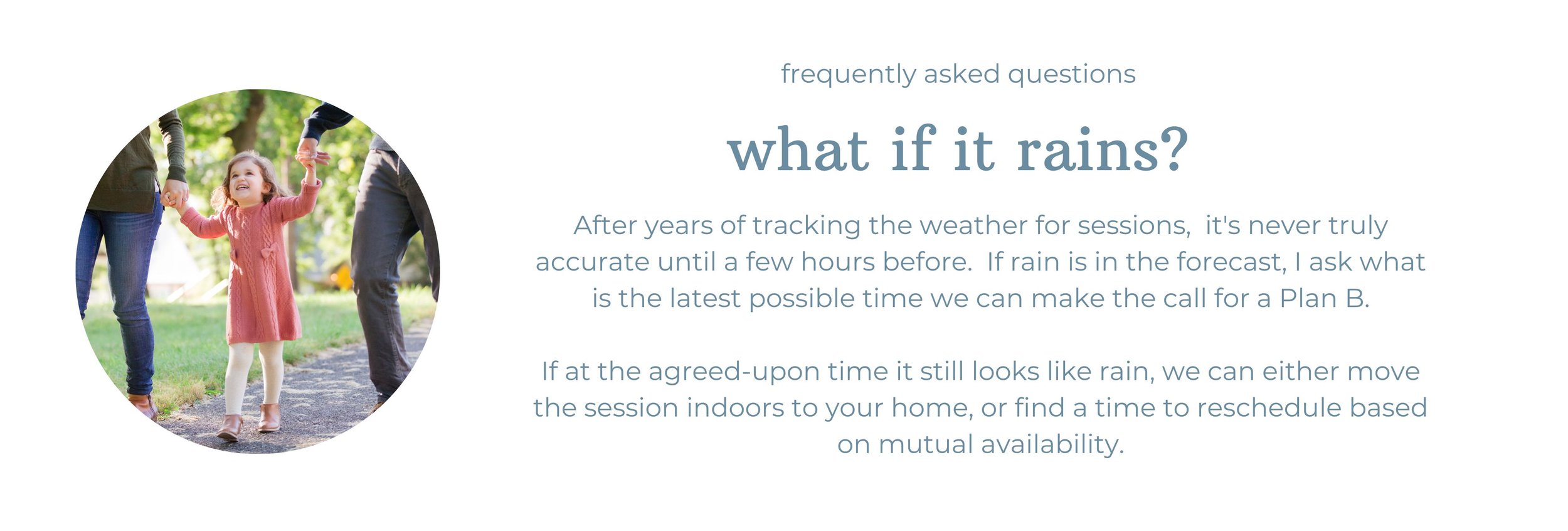 frequently asked questions

what if it rains?

After years of tracking the weather for sessions, it's never truly accurate until a few hours before. If rain is in the forecast, I ask what is the latest possible time we can make the call for a Plan B.

If at the agreed-upon time it still looks like rain, we can either move the session indoors to your home, or find a time to reschedule based on mutual availability.